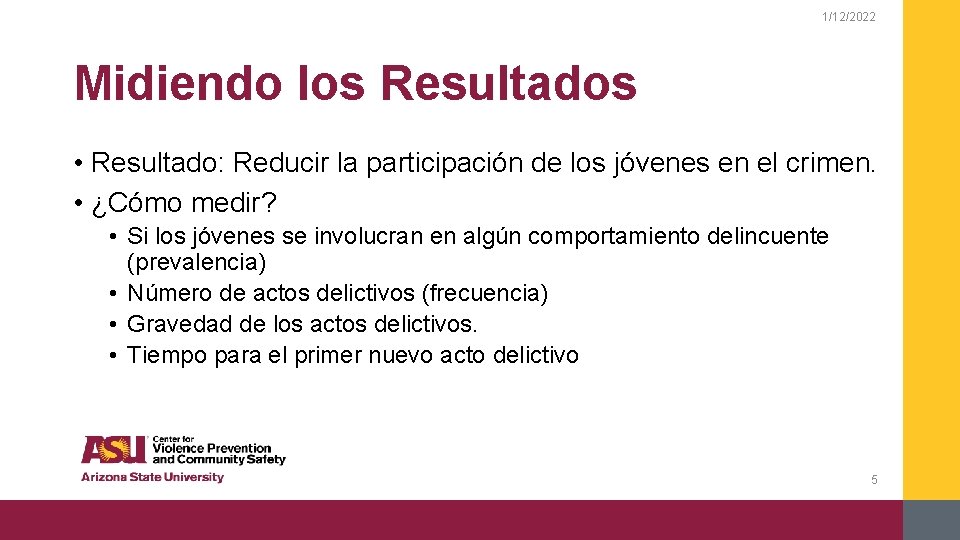 1/12/2022

Midiendo los Resultados

• Resultado: Reducir la participación de los jóvenes en el crimen.
• ¿Cómo medir?
• Si los jóvenes se involucran en algún comportamiento delincuente (prevalencia)
• Número de actos delictivos (frecuencia)
• Gravedad de los actos delictivos.
• Tiempo para el primer nuevo acto delictivo

ASU Center for Violence Prevention and Community Safety
Arizona State University

5